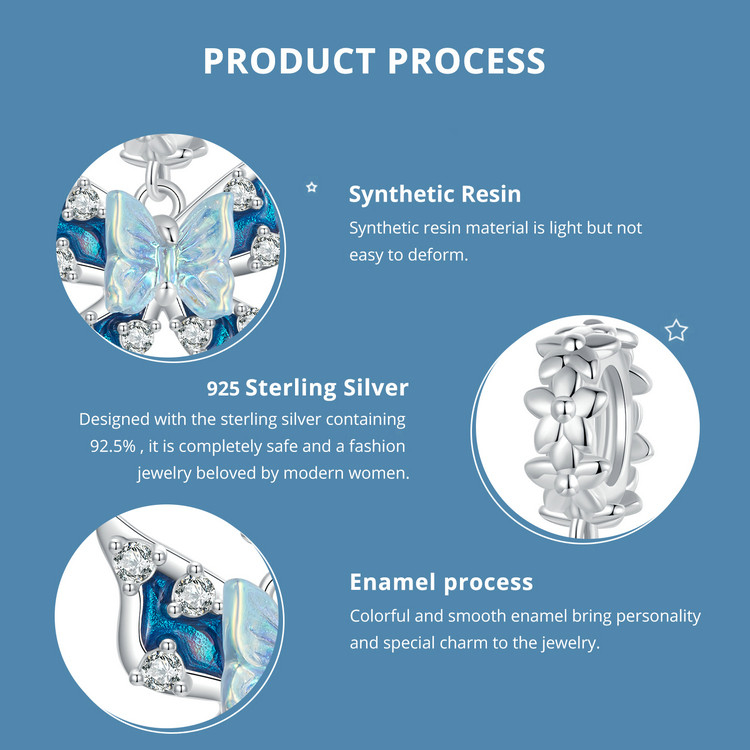 PRODUCT PROCESS

Synthetic Resin

Synthetic resin material is light but not easy to deform.

925 Sterling Silver

Designed with the sterling silver containing 92.5% , it is completely safe and a fashion jewelry beloved by modern women.

Enamel process

Colorful and smooth enamel bring personality and special charm to the jewelry.